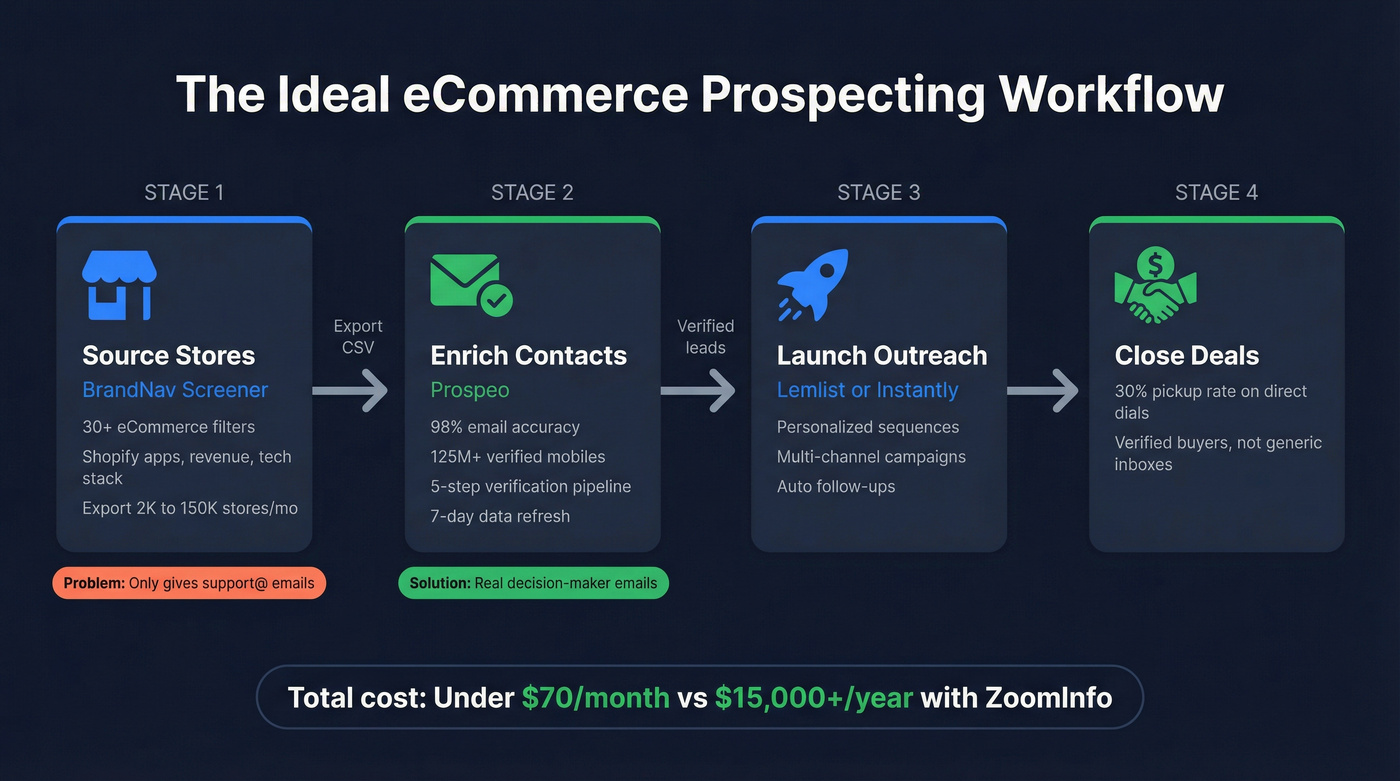 The Ideal eCommerce Prospecting Workflow

STAGE 1

Source Stores
BrandNav Screener
30+ eCommerce filters
Shopify apps, revenue, tech stack
Export 2K to 150K stores/mo

Problem: Only gives support@ emails

Export CSV

STAGE 2

Enrich Contacts
Prospeo
98% email accuracy
125M+ verified mobiles
5-step verification pipeline
7-day data refresh

Solution: Real decision-maker emails

Verified leads

STAGE 3

Launch Outreach
Lemlist or Instantly
Personalized sequences
Multi-channel campaigns
Auto follow-ups

STAGE 4

Close Deals
30% pickup rate on direct dials
Verified buyers, not generic inboxes

Total cost: Under $70/month vs $15,000+/year with ZoomInfo